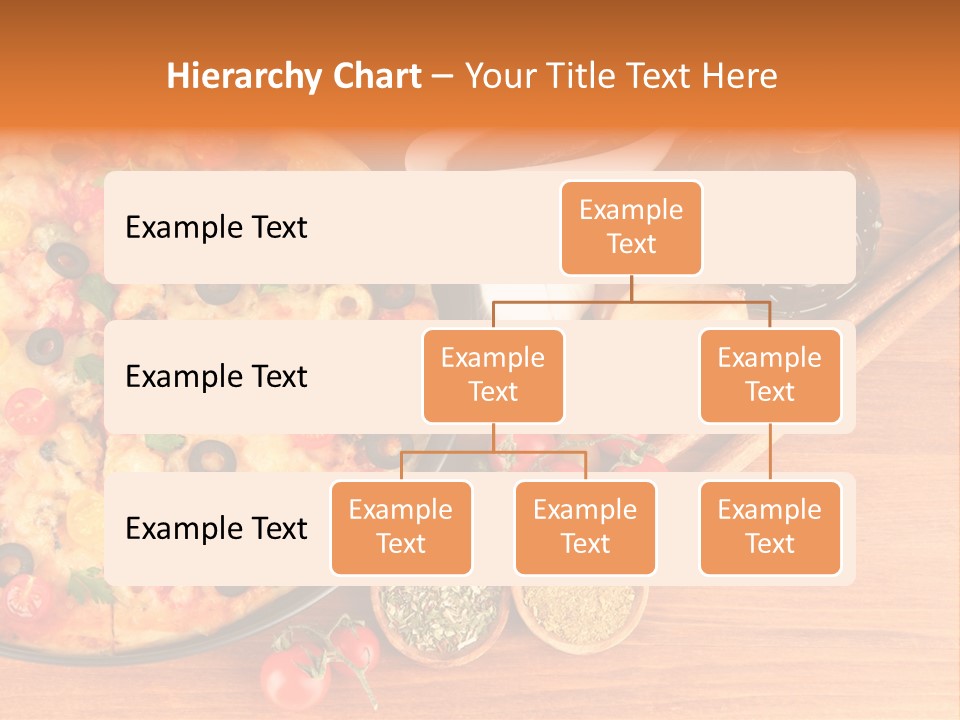 Hierarchy Chart – Your Title Text Here

Example Text

Example Text

Example Text

Example Text

Example Text

Example Text

Example Text

Example Text

Example Text